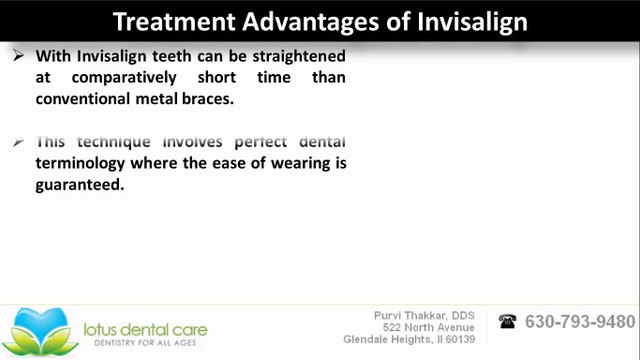 Treatment Advantages of Invisalign

➢ With Invisalign teeth can be straightened at comparatively short time than conventional metal braces.

➢ This technique involves perfect dental terminology where the ease of wearing is guaranteed.

lotus dental care
DENTISTRY FOR ALL AGES

Purvi Thakkar, DDS
522 North Avenue
Glendale Heights, Il 60139

☎ 630-793-9480